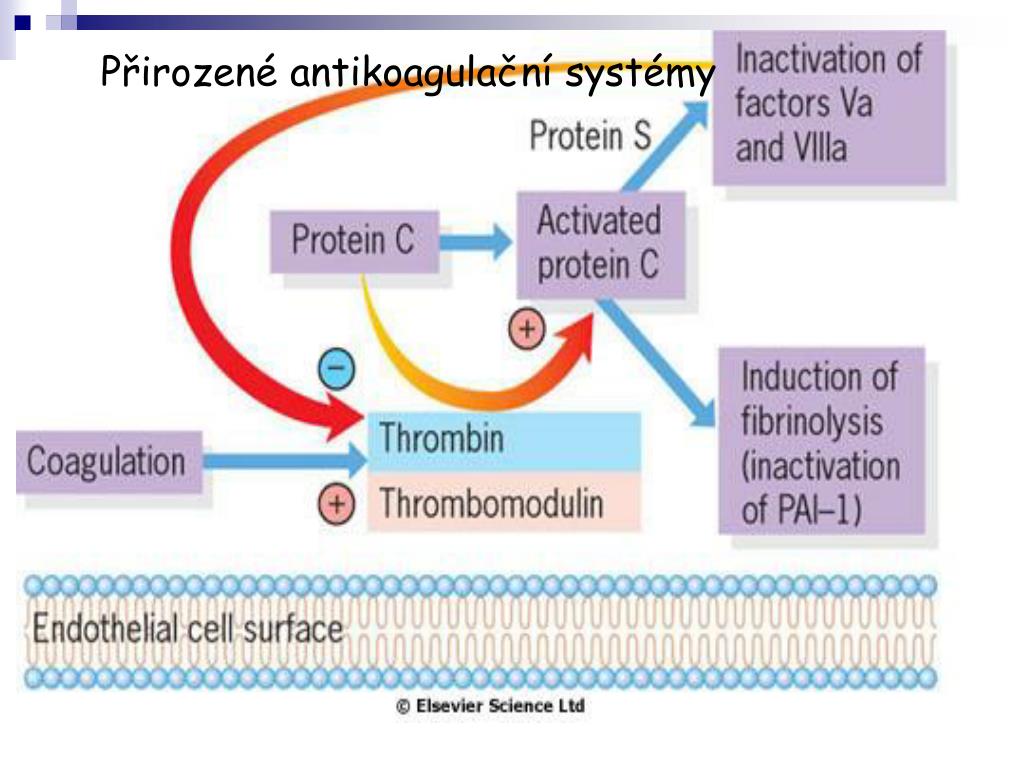 Přirozené antikoagulační systémy

Inactivation of factors Va and VIIIa

Protein S

Protein C

Activated protein C

+

−

Induction of fibrinolysis (inactivation of PAI–1)

Coagulation

Thrombin

+

Thrombomodulin

Endothelial cell surface

© Elsevier Science Ltd